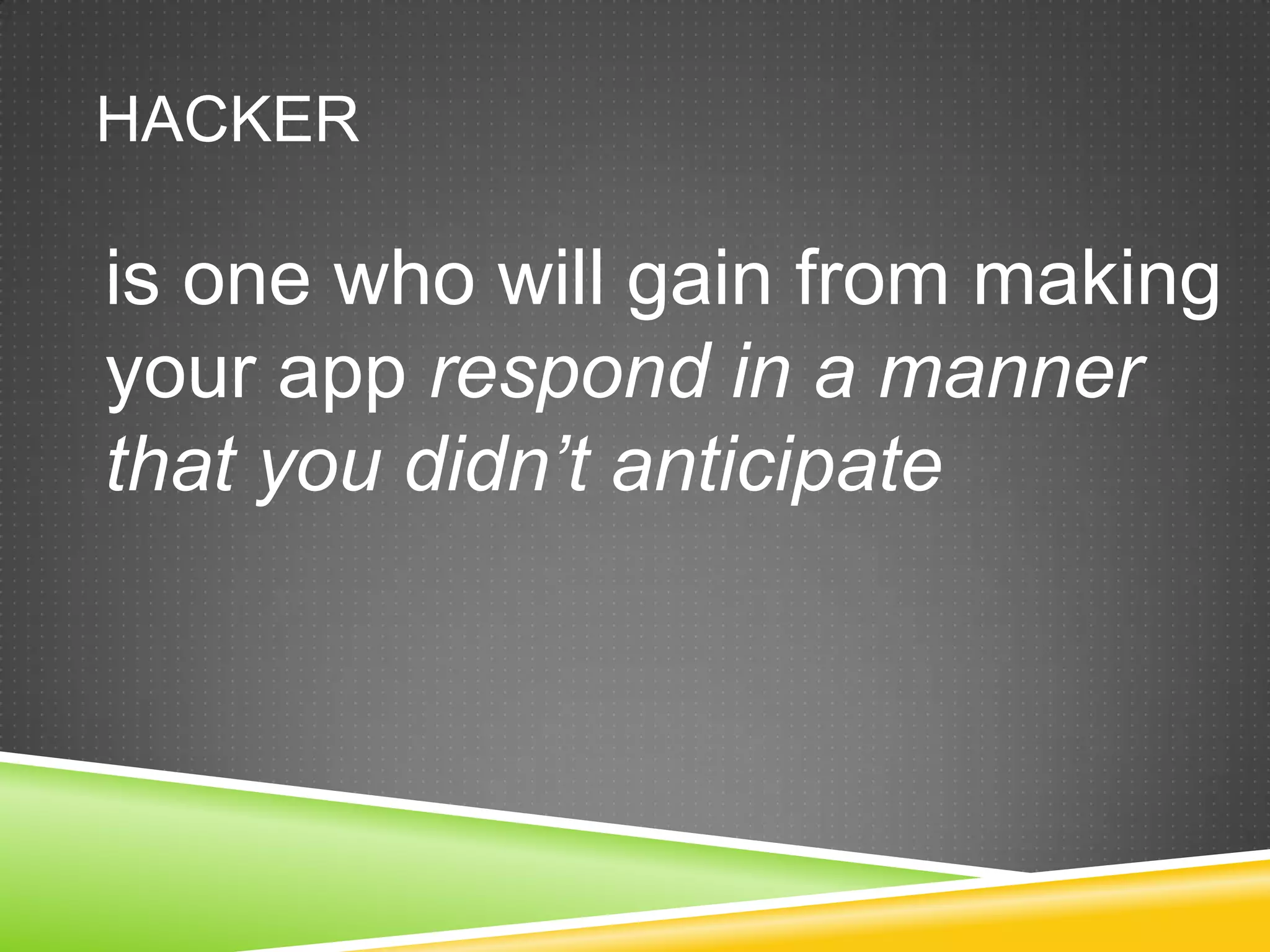 HACKER

is one who will gain from making your app respond in a manner that you didn’t anticipate